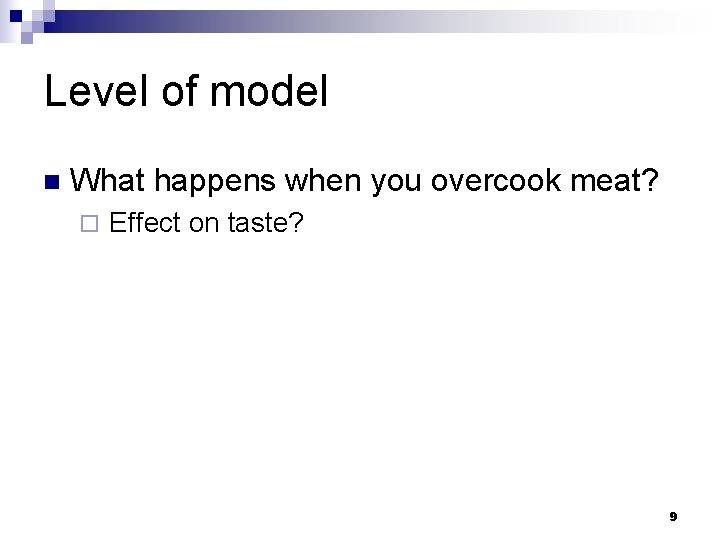 Level of model

What happens when you overcook meat?

Effect on taste?

9